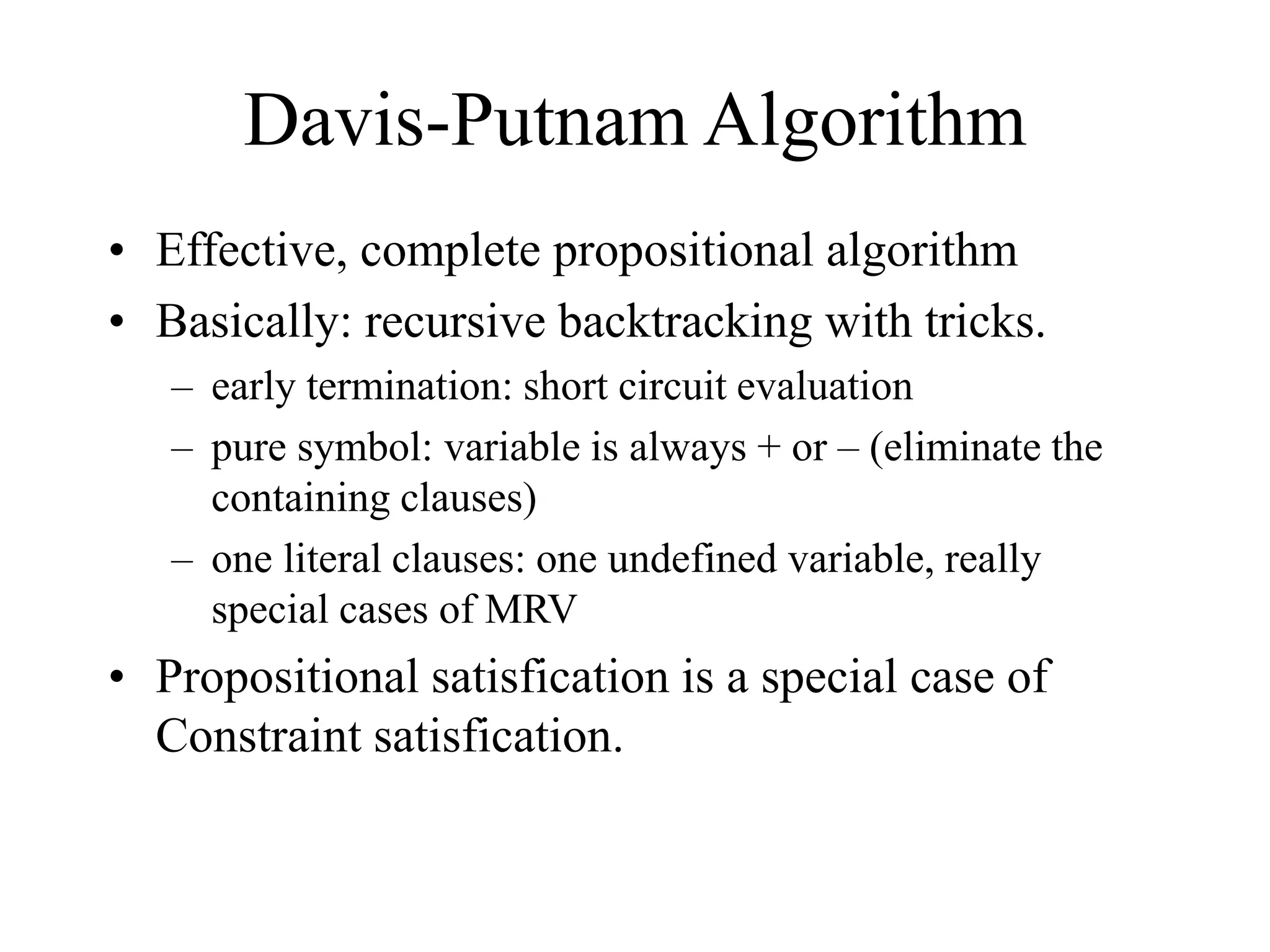 Davis-Putnam Algorithm

• Effective, complete propositional algorithm
• Basically: recursive backtracking with tricks.
  – early termination: short circuit evaluation
  – pure symbol: variable is always + or – (eliminate the containing clauses)
  – one literal clauses: one undefined variable, really special cases of MRV
• Propositional satisfication is a special case of Constraint satisfication.